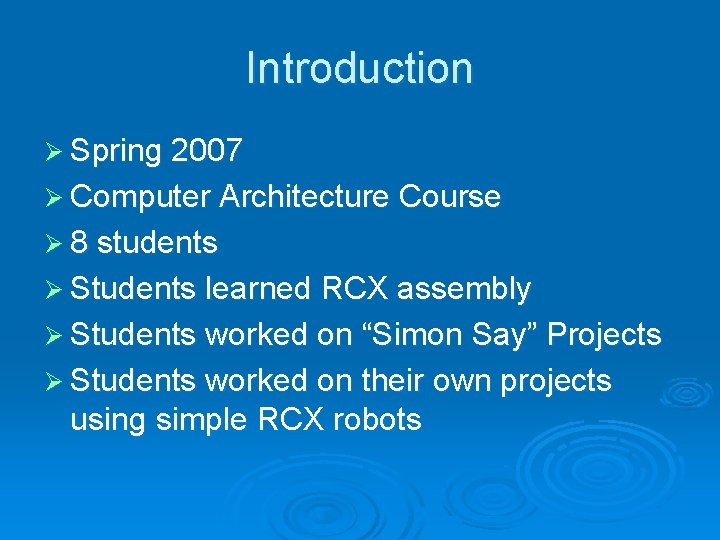 Introduction

➢ Spring 2007
➢ Computer Architecture Course
➢ 8 students
➢ Students learned RCX assembly
➢ Students worked on “Simon Say” Projects
➢ Students worked on their own projects using simple RCX robots